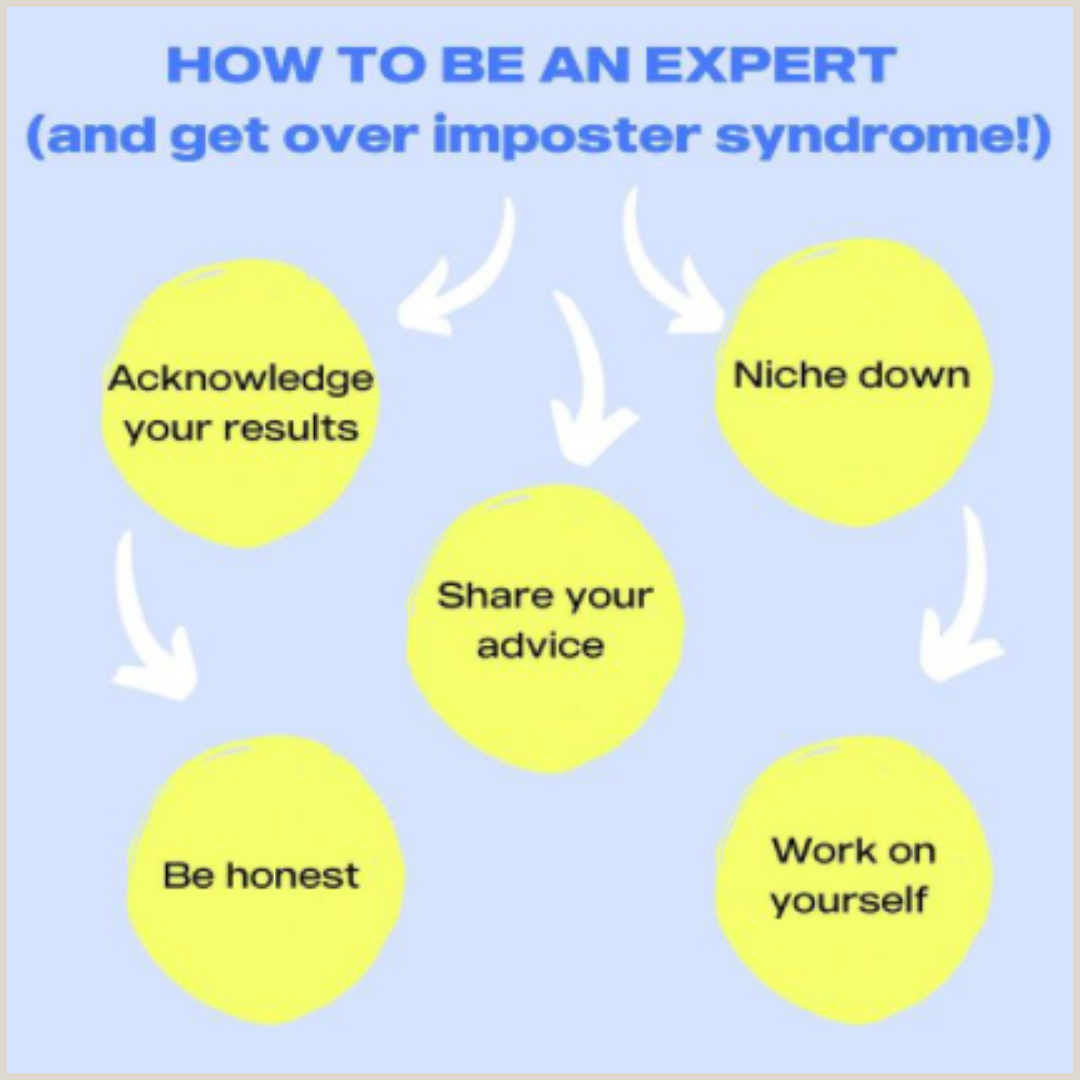 HOW TO BE AN EXPERT
(and get over imposter syndrome!)

Acknowledge your results

Niche down

Share your advice

Be honest

Work on yourself